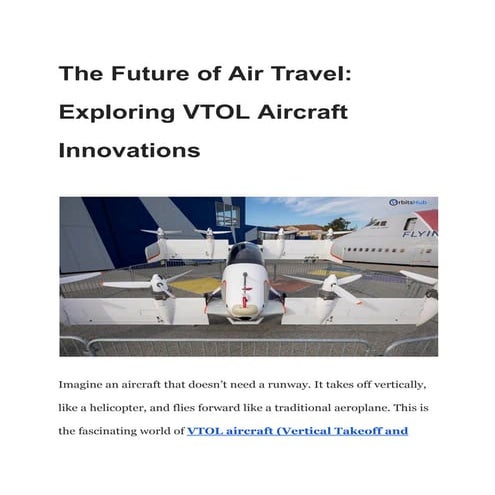 The Future of Air Travel: Exploring VTOL Aircraft Innovations

OrbitsHub

FLYIN

Imagine an aircraft that doesn't need a runway. It takes off vertically, like a helicopter, and flies forward like a traditional aeroplane. This is the fascinating world of VTOL aircraft (Vertical Takeoff and